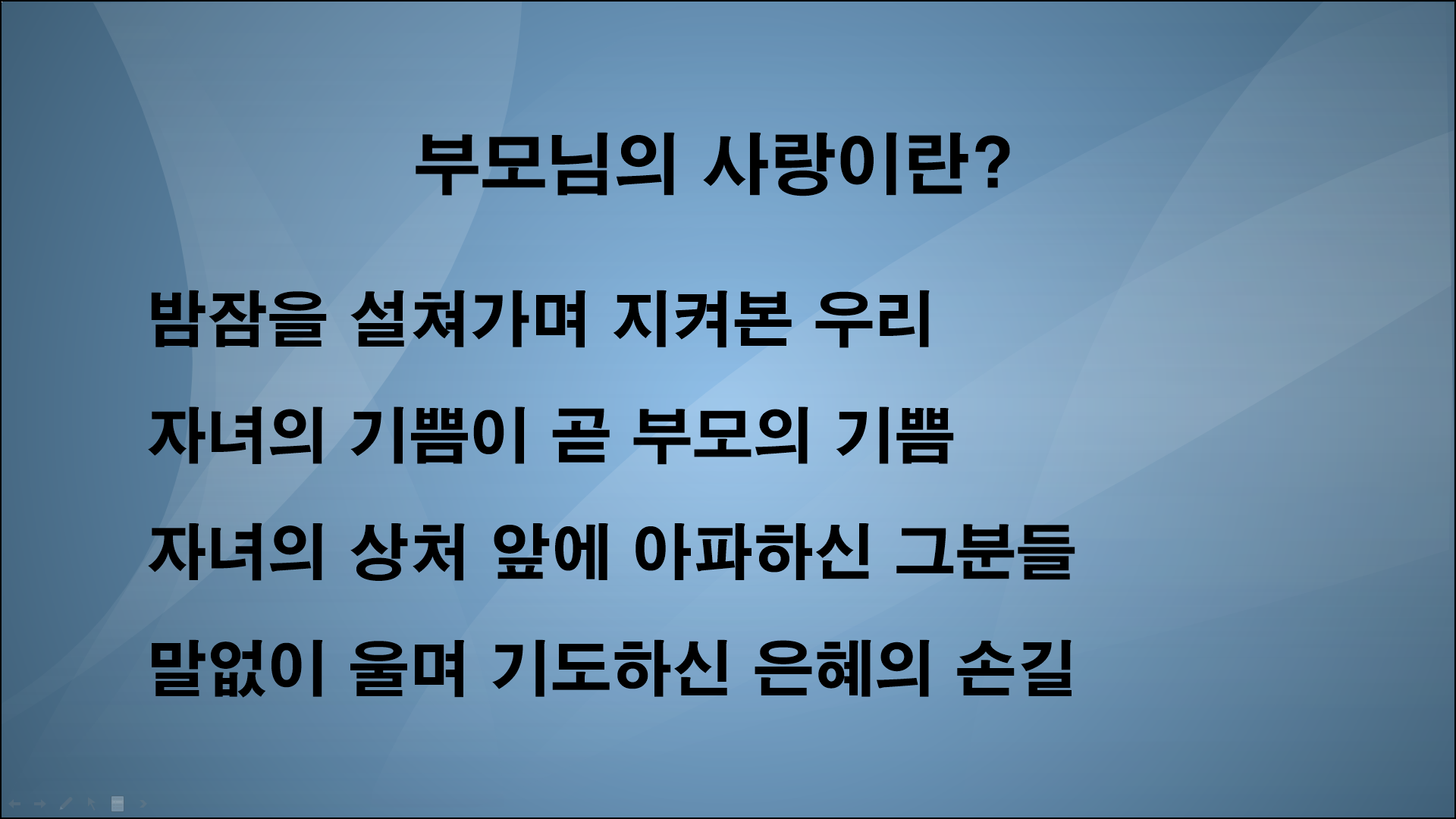 부모님의 사랑이란?

밤잠을 설쳐가며 지켜본 우리

자녀의 기쁨이 곧 부모의 기쁨

자녀의 상처 앞에 아파하신 그분들

말없이 울며 기도하신 은혜의 손길